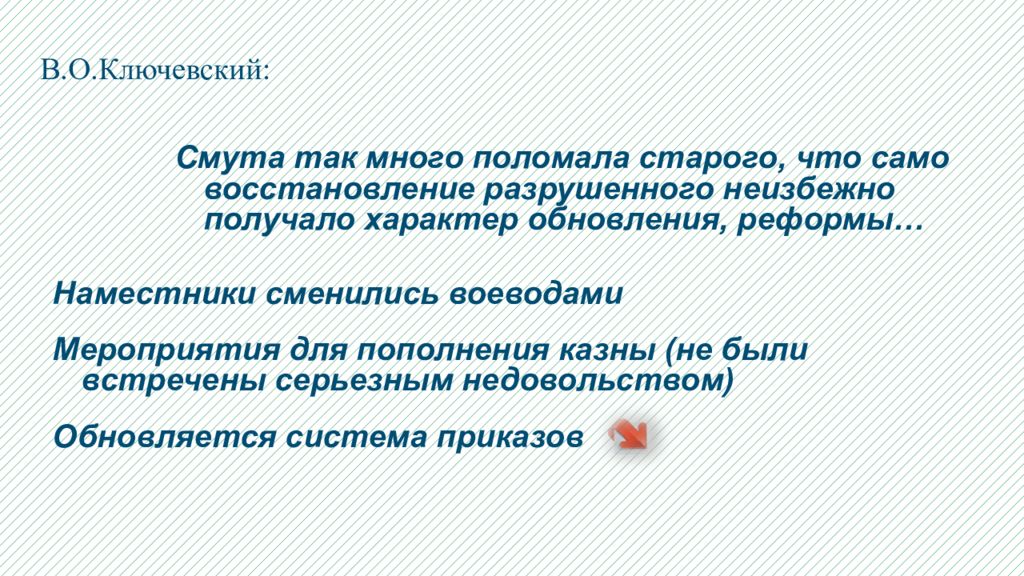 В.О.Ключевский:

Смута так много поломала старого, что само восстановление разрушенного неизбежно получало характер обновления, реформы…

Наместники сменились воеводами

Мероприятия для пополнения казны (не были встречены серьезным недовольством)

Обновляется система приказов